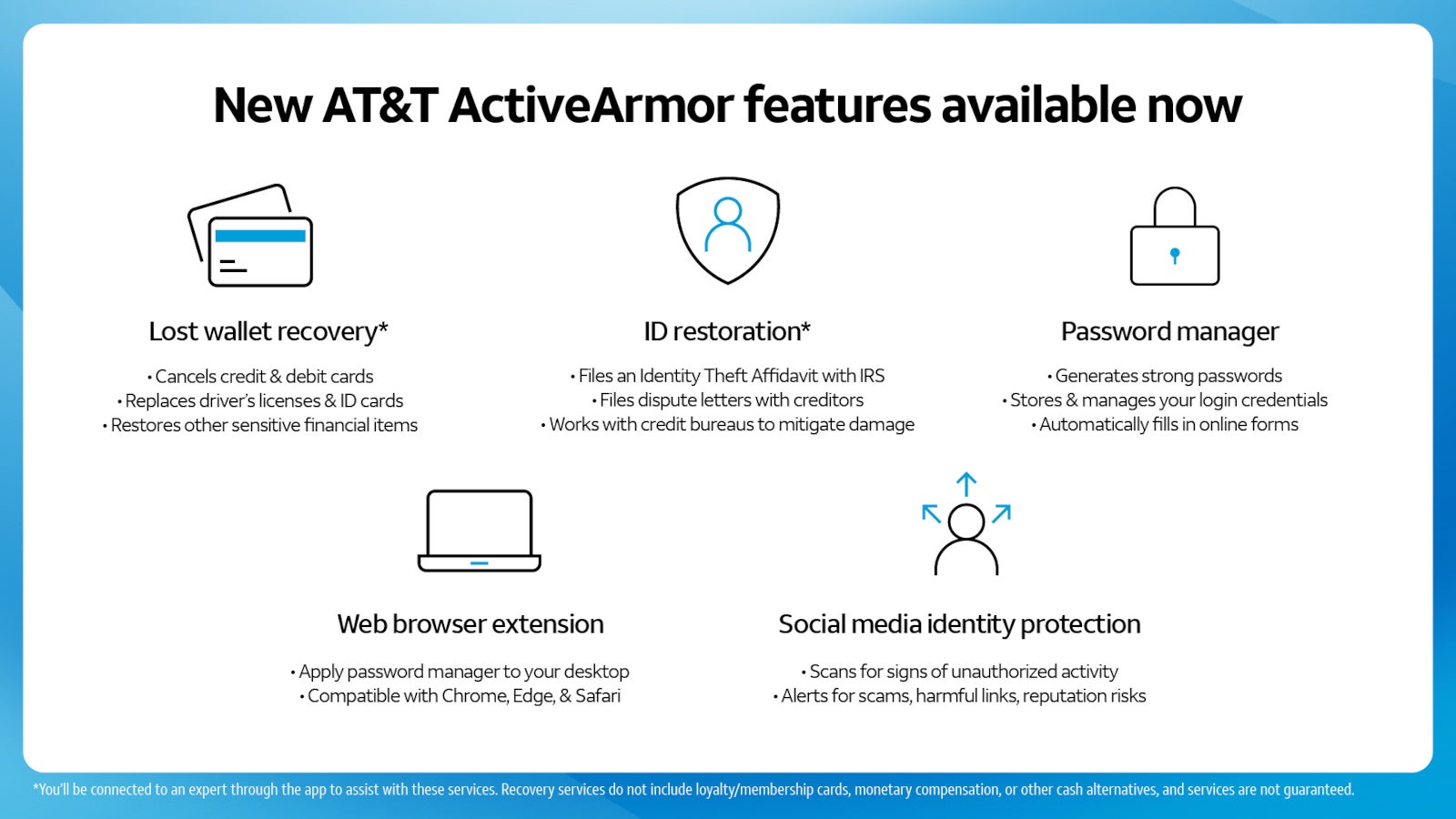 New AT&T ActiveArmor features available now

Lost wallet recovery*

• Cancels credit & debit cards
• Replaces driver's licenses & ID cards
• Restores other sensitive financial items

ID restoration*

• Files an Identity Theft Affidavit with IRS
• Files dispute letters with creditors
• Works with credit bureaus to mitigate damage

Password manager

• Generates strong passwords
• Stores & manages your login credentials
• Automatically fills in online forms

Web browser extension

• Apply password manager to your desktop
• Compatible with Chrome, Edge, & Safari

Social media identity protection

• Scans for signs of unauthorized activity
• Alerts for scams, harmful links, reputation risks

*You'll be connected to an expert through the app to assist with these services. Recovery services do not include loyalty/membership cards, monetary compensation, or other cash alternatives, and services are not guaranteed.